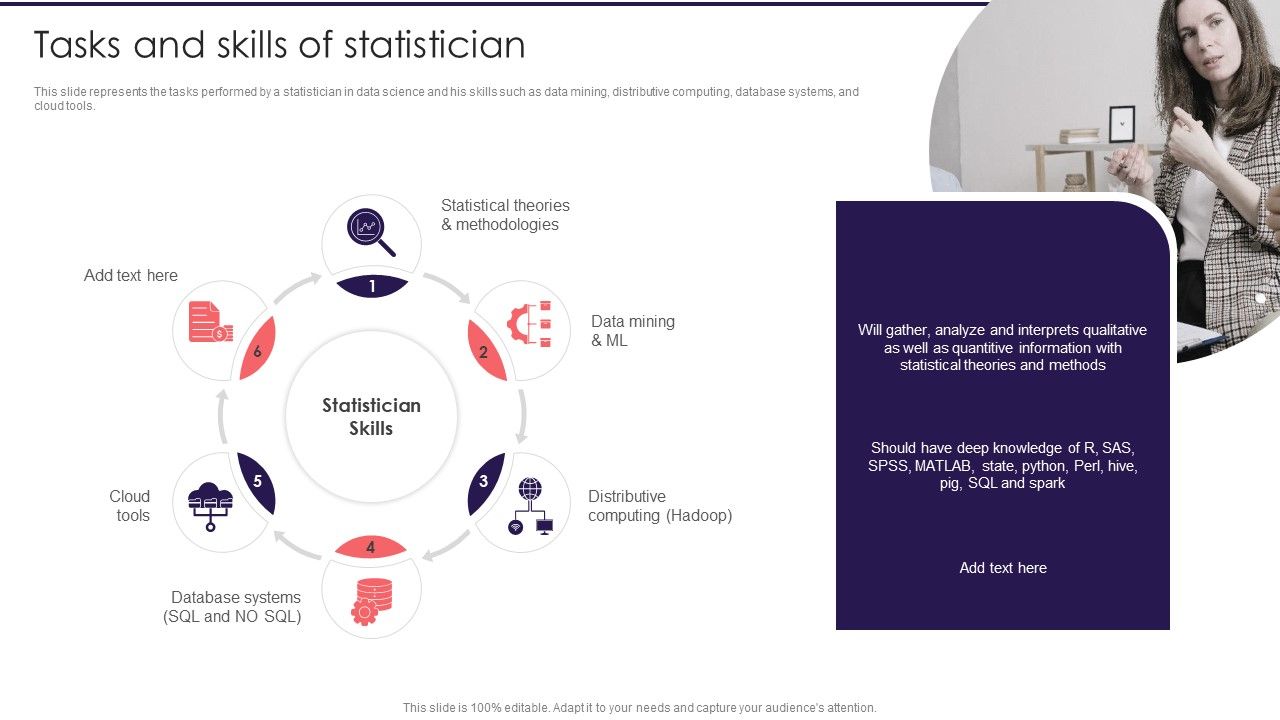 Tasks and skills of statistician

This slide represents the tasks performed by a statistician in data science and his skills such as data mining, distributive computing, database systems, and cloud tools.

Statistician Skills

1
Statistical theories & methodologies

2
Data mining & ML

3
Distributive computing (Hadoop)

4
Database systems (SQL and NO SQL)

5
Cloud tools

6
Add text here

Will gather, analyze and interprets qualitative as well as quantitive information with statistical theories and methods

Should have deep knowledge of R, SAS, SPSS, MATLAB, state, python, Perl, hive, pig, SQL and spark

Add text here

This slide is 100% editable. Adapt it to your needs and capture your audience's attention.